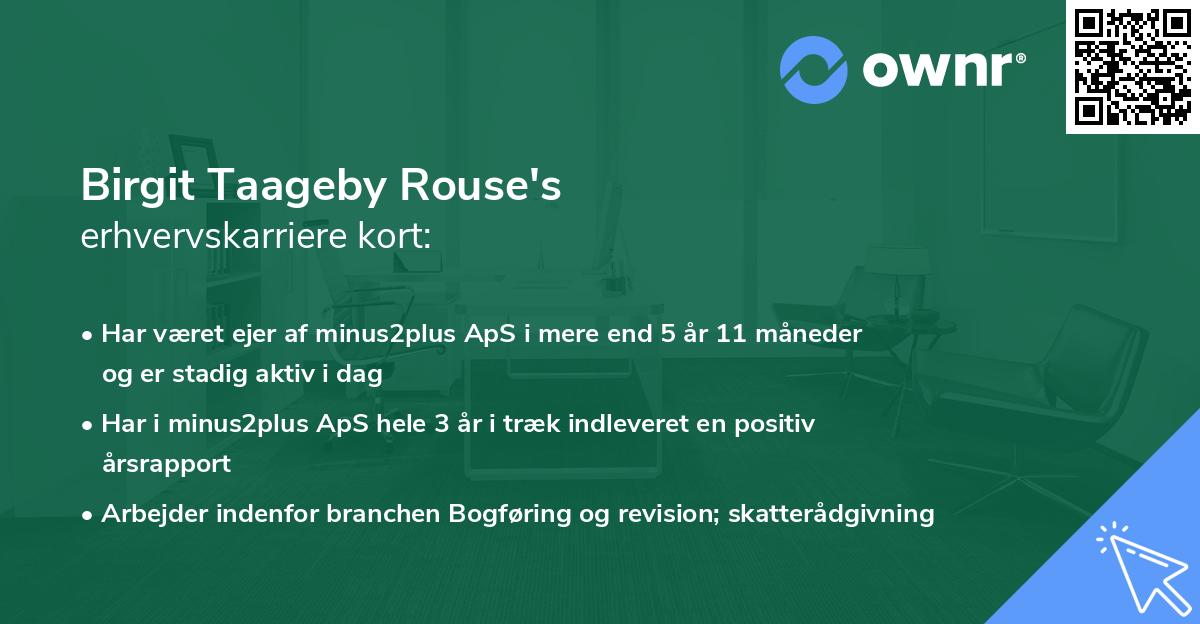 ownr®

Birgit Taageby Rouse's
erhvervskarriere kort:

• Har været ejer af minus2plus ApS i mere end 5 år 11 måneder og er stadig aktiv i dag

• Har i minus2plus ApS hele 3 år i træk indleveret en positiv årsrapport

• Arbejder indenfor branchen Bogføring og revision; skatterådgivning